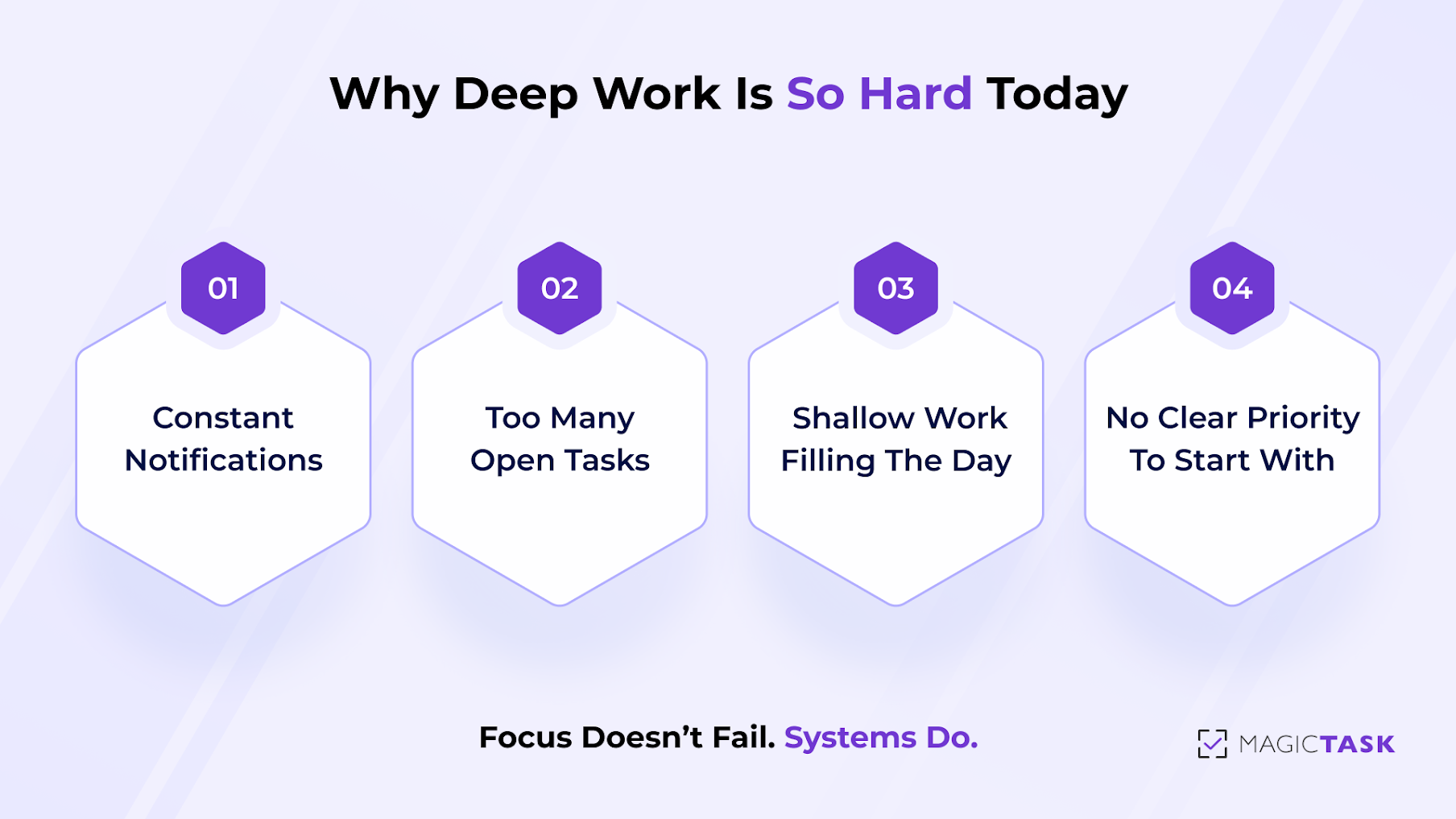 Why Deep Work Is So Hard Today

01

Constant Notifications

02

Too Many Open Tasks

03

Shallow Work Filling The Day

04

No Clear Priority To Start With

Focus Doesn’t Fail. Systems Do.

MAGICTASK